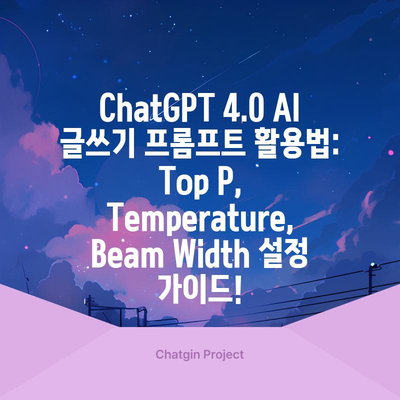 ChatGPT 4.0 AI 글쓰기 프롬프트 활용법: Top P, Temperature, Beam Width 설정 가이드!

Chatgin Project